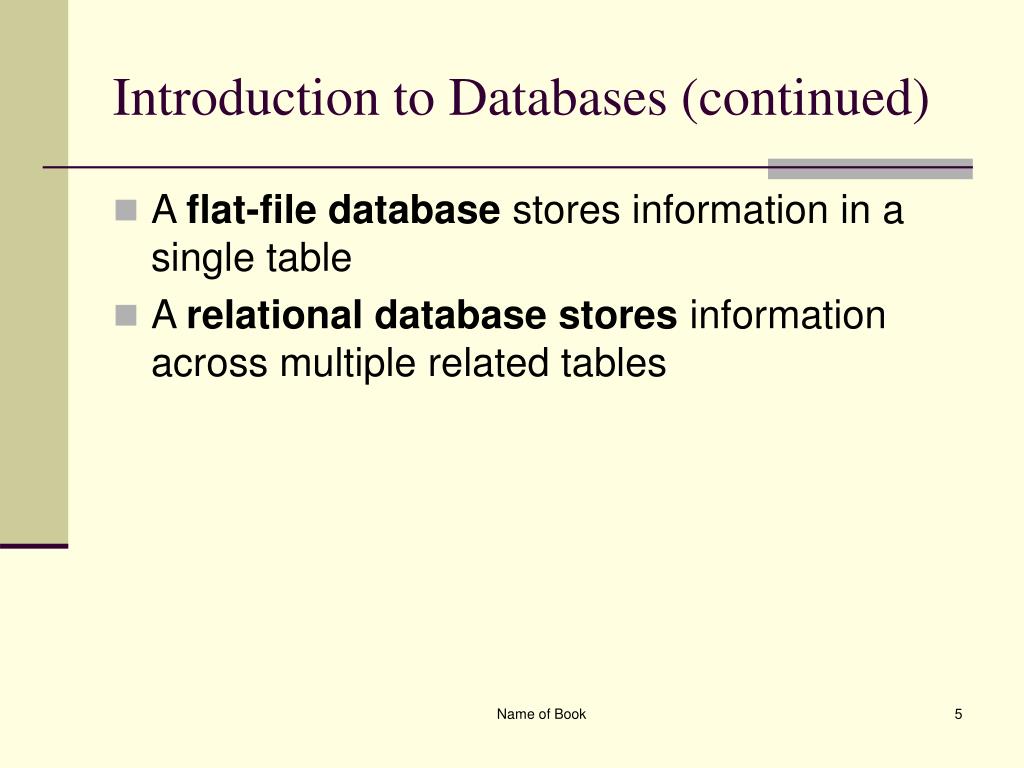 Introduction to Databases (continued)

- A flat-file database stores information in a single table
- A relational database stores information across multiple related tables

Name of Book

5